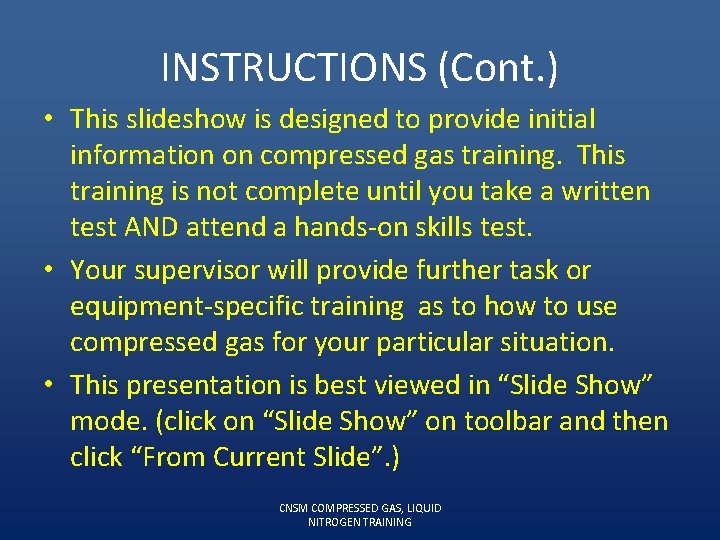 INSTRUCTIONS (Cont.)

• This slideshow is designed to provide initial information on compressed gas training. This training is not complete until you take a written test AND attend a hands-on skills test.

• Your supervisor will provide further task or equipment-specific training as to how to use compressed gas for your particular situation.

• This presentation is best viewed in “Slide Show” mode. (click on “Slide Show” on toolbar and then click “From Current Slide”.)

CNSM COMPRESSED GAS, LIQUID NITROGEN TRAINING